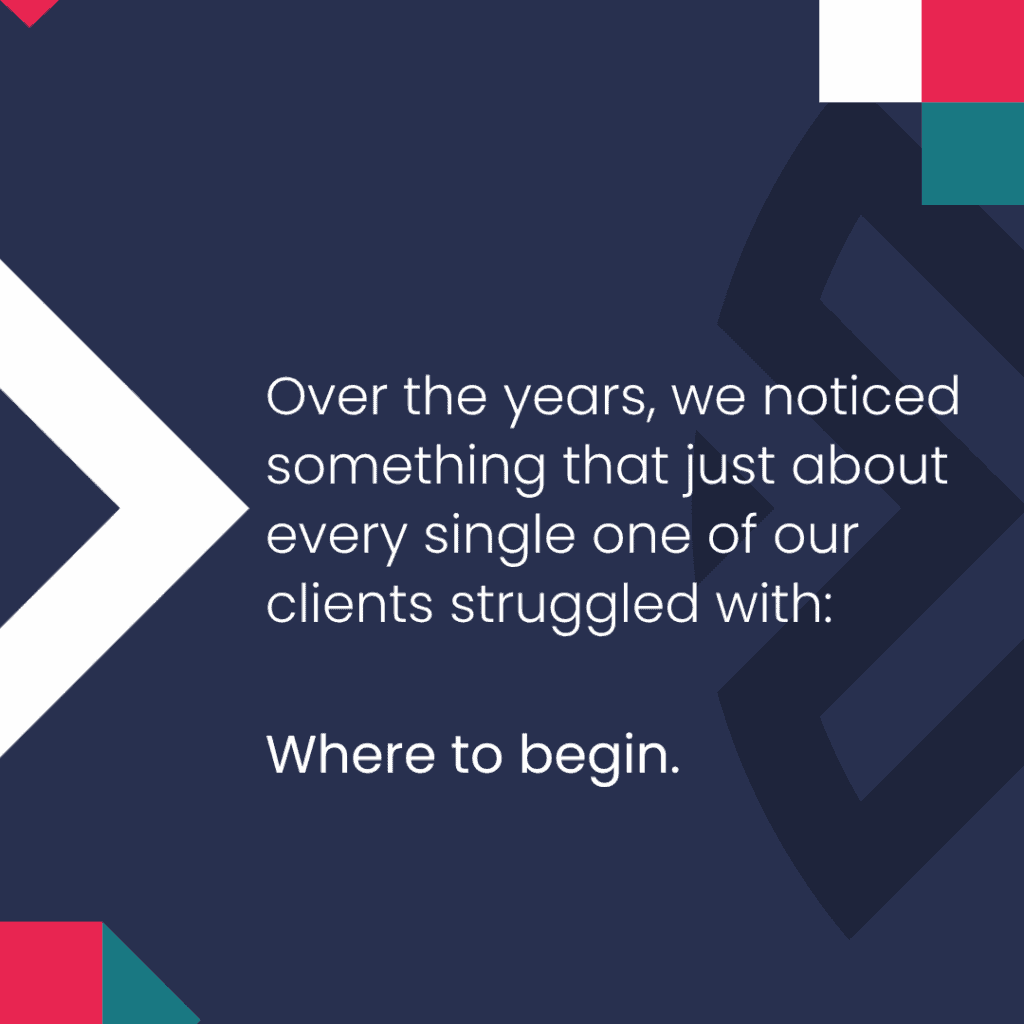 Over the years, we noticed something that just about every single one of our clients struggled with:

Where to begin.